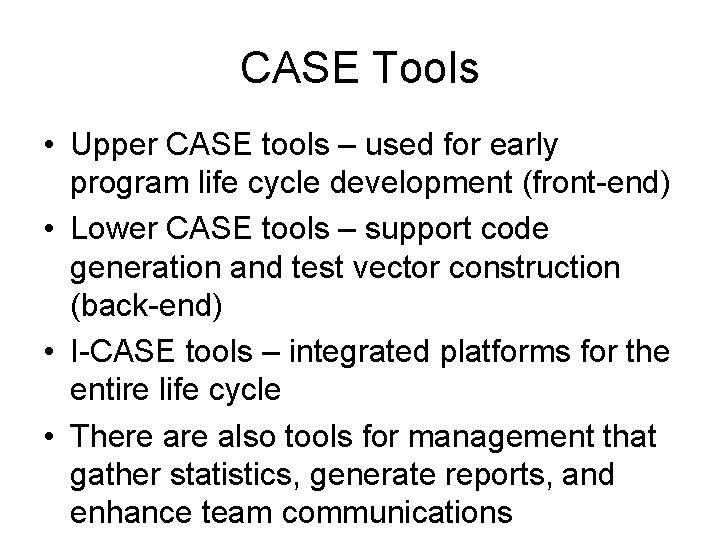 CASE Tools

• Upper CASE tools – used for early program life cycle development (front-end)
• Lower CASE tools – support code generation and test vector construction (back-end)
• I-CASE tools – integrated platforms for the entire life cycle
• There are also tools for management that gather statistics, generate reports, and enhance team communications